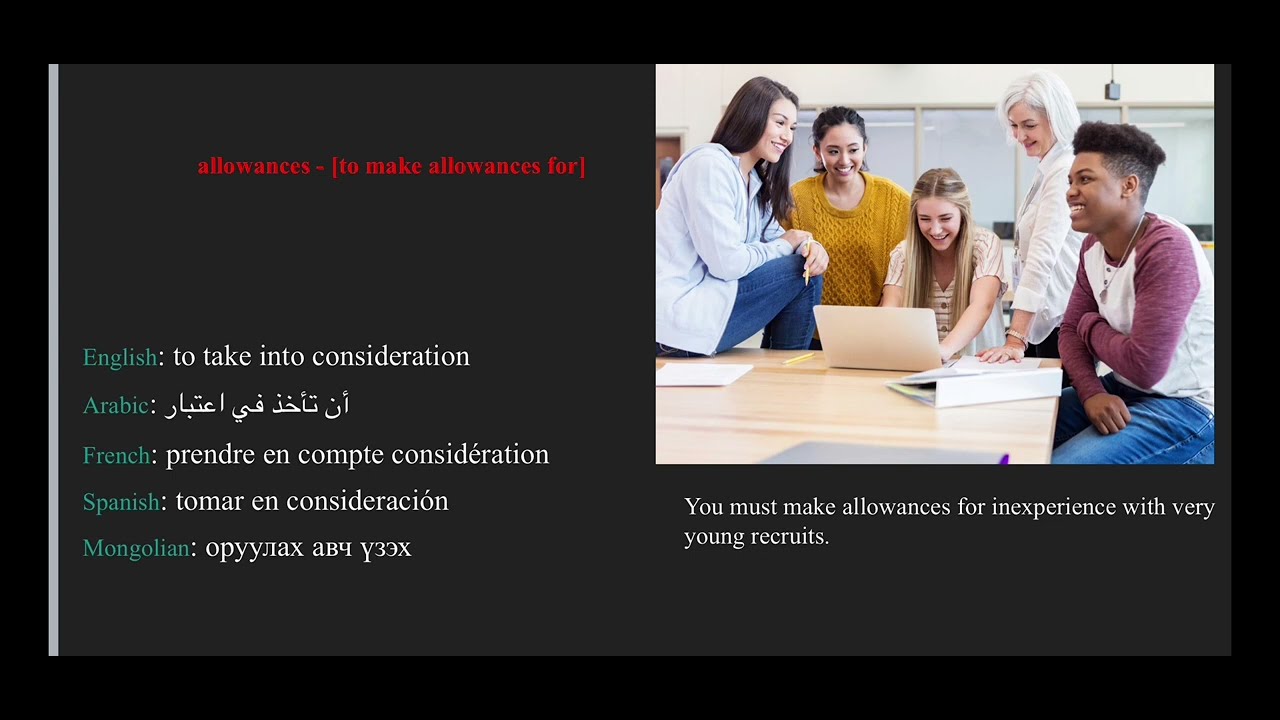 allowances - [to make allowances for]

English: to take into consideration

Arabic: أن تأخذ في اعتبار

French: prendre en compte considération

Spanish: tomar en consideración

Mongolian: оруулах авч үзэх

You must make allowances for inexperience with very young recruits.